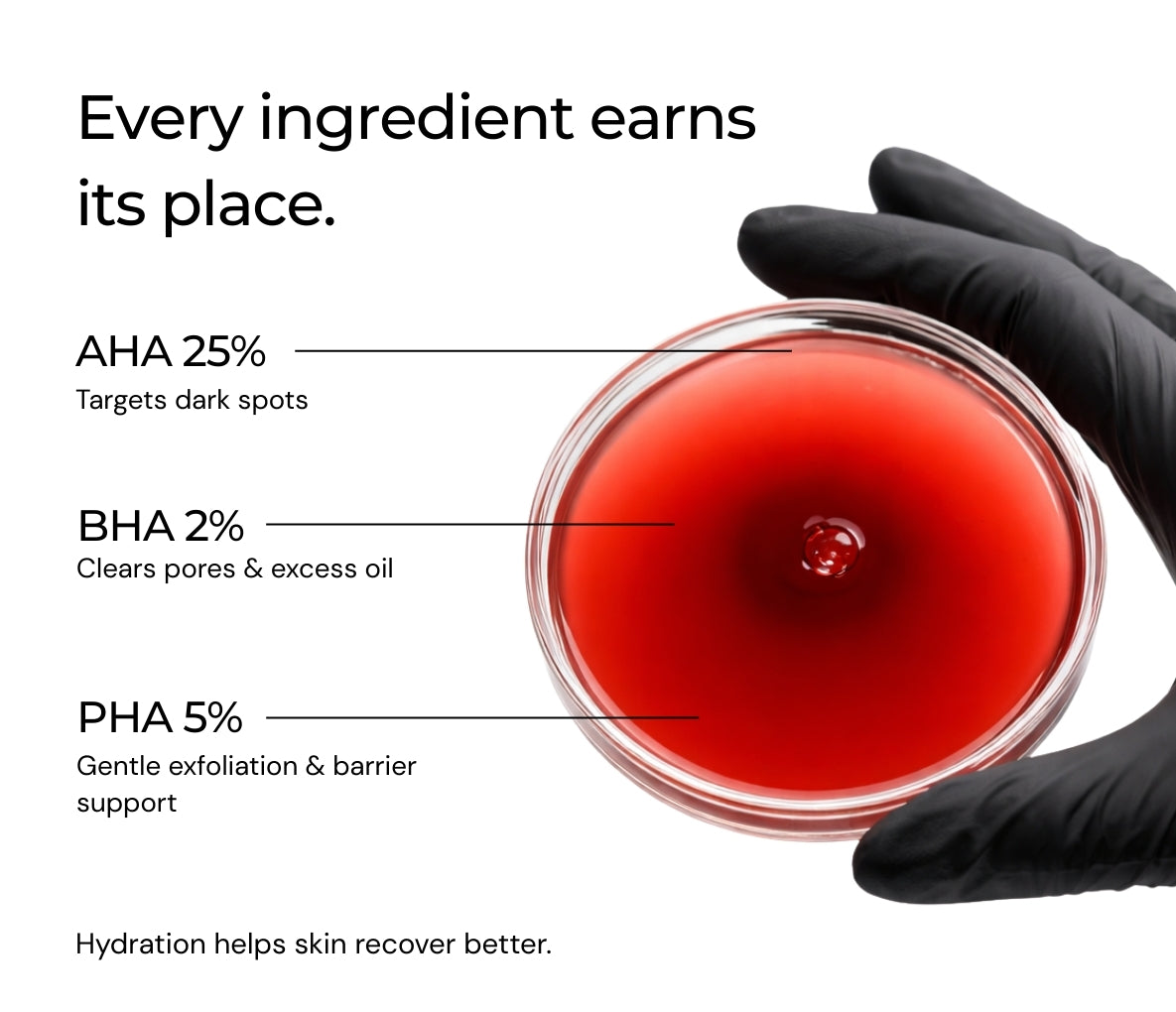 Every ingredient earns its place.

AHA 25%
Targets dark spots

BHA 2%
Clears pores & excess oil

PHA 5%
Gentle exfoliation & barrier support

Hydration helps skin recover better.